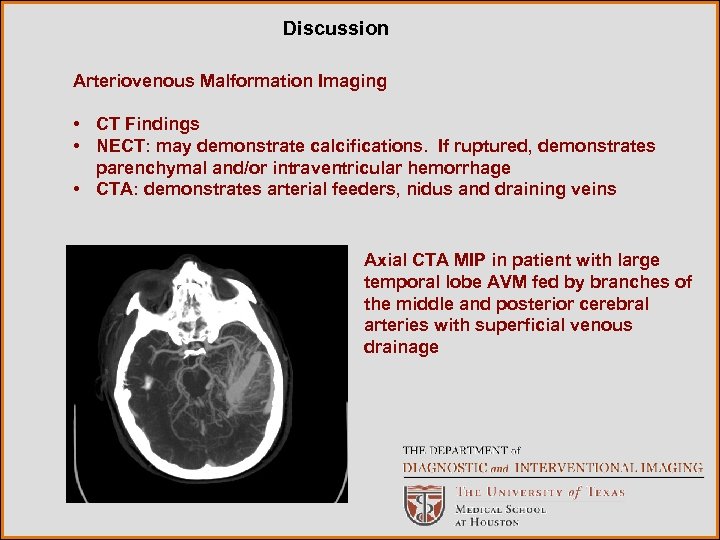 Discussion

Arteriovenous Malformation Imaging

• CT Findings
• NECT: may demonstrate calcifications. If ruptured, demonstrates parenchymal and/or intraventricular hemorrhage
• CTA: demonstrates arterial feeders, nidus and draining veins

Axial CTA MIP in patient with large temporal lobe AVM fed by branches of the middle and posterior cerebral arteries with superficial venous drainage

THE DEPARTMENT of
DIAGNOSTIC and INTERVENTIONAL IMAGING

THE UNIVERSITY of TEXAS
MEDICAL SCHOOL
AT HOUSTON